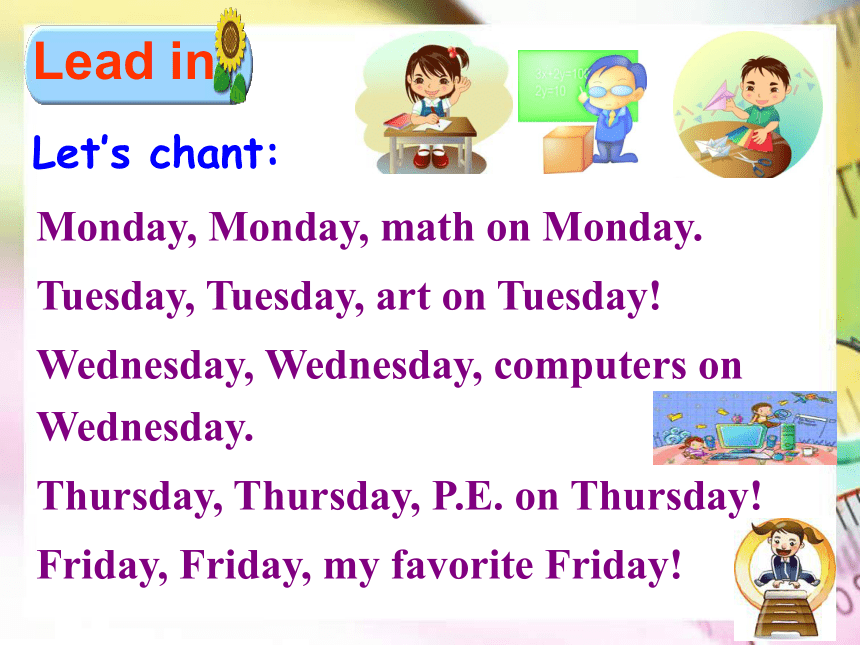 Lead in

Let's chant:

$3x+2y=10$
$2y=10$

Monday, Monday, math on Monday.

Tuesday, Tuesday, art on Tuesday!

Wednesday, Wednesday, computers on Wednesday.

Thursday, Thursday, P.E. on Thursday!

Friday, Friday, my favorite Friday!